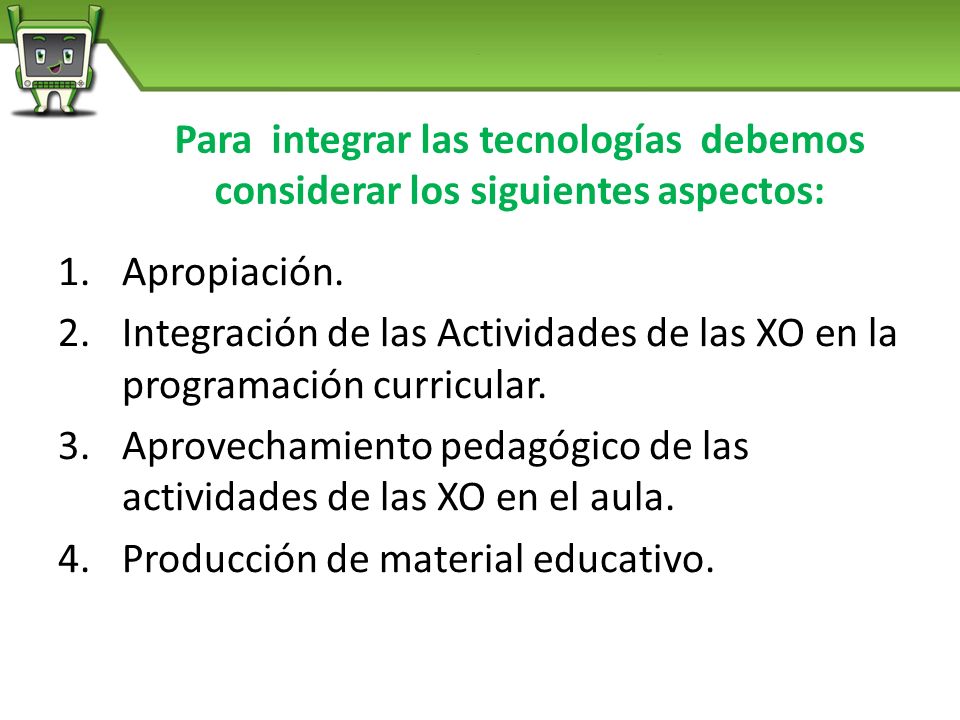 Para integrar las tecnologías debemos considerar los siguientes aspectos:

1. Apropiación.
2. Integración de las Actividades de las XO en la programación curricular.
3. Aprovechamiento pedagógico de las actividades de las XO en el aula.
4. Producción de material educativo.